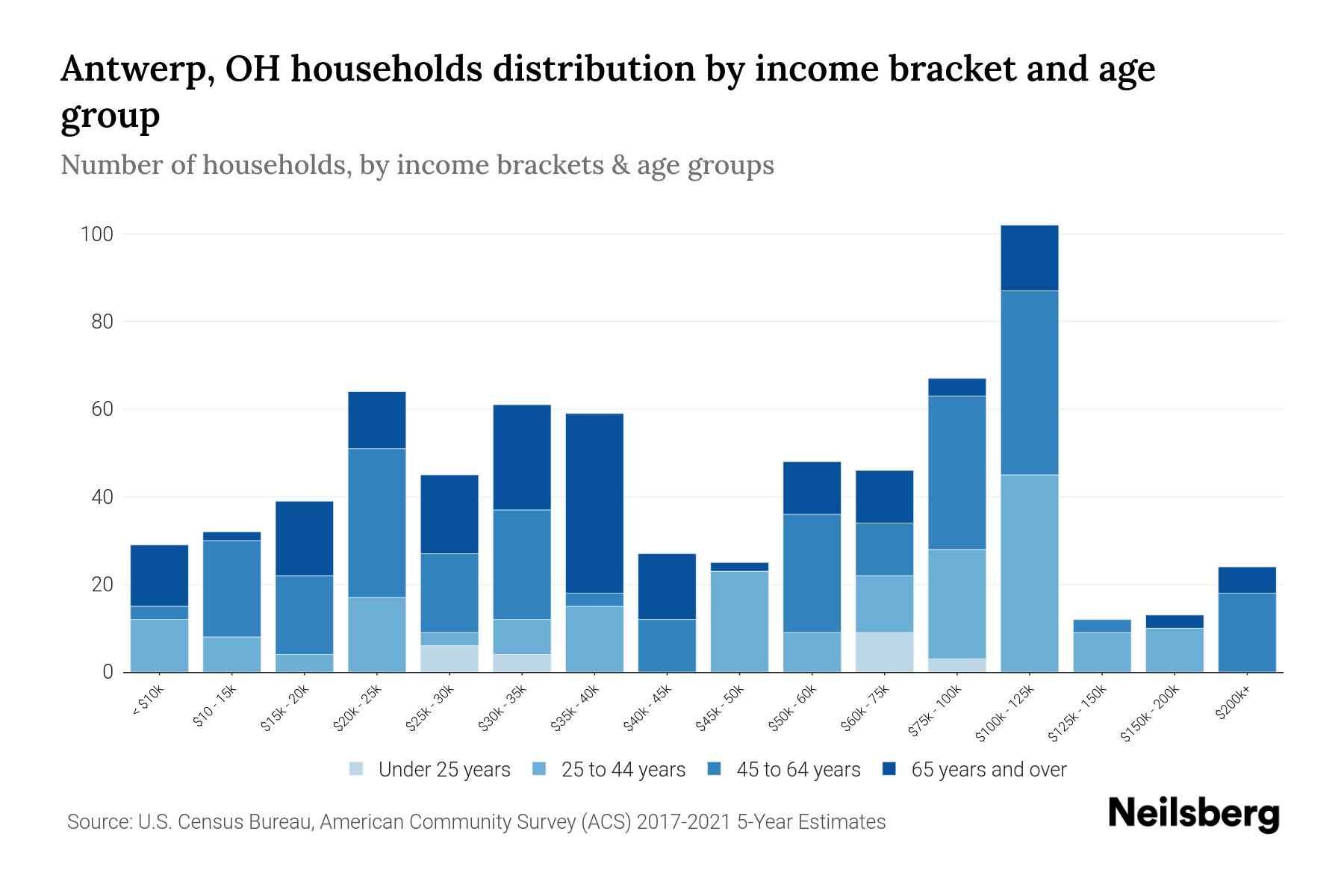 Antwerp, OH households distribution by income bracket and age group

Number of households, by income brackets & age groups

100
80
60
40
20
0

< $10k
$10 - 15k
$15k - 20k
$20k - 25k
$25k - 30k
$30k - 35k
$35k - 40k
$40k - 45k
$45k - 50k
$50k - 60k
$60k - 75k
$75k - 100k
$100k - 125k
$125k - 150k
$150k - 200k
$200k+

Under 25 years
25 to 44 years
45 to 64 years
65 years and over

Source: U.S. Census Bureau, American Community Survey (ACS) 2017-2021 5-Year Estimates

Neilsberg